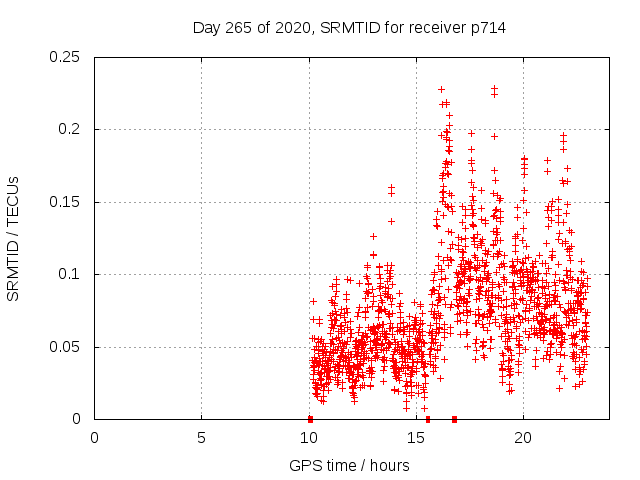 Day 265 of 2020, SRMTID for receiver p714

SRMTID / TECUs

0.25
0.2
0.15
0.1
0.05
0

0
5
10
15
20

GPS time / hours